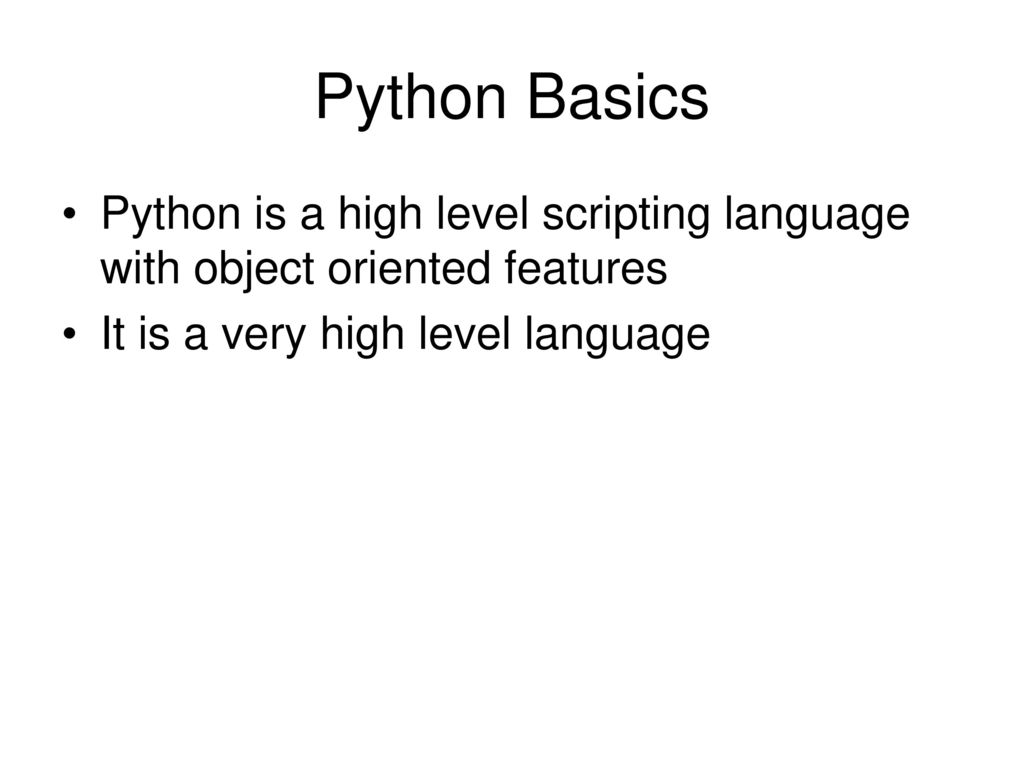 Python Basics

• Python is a high level scripting language with object oriented features
• It is a very high level language